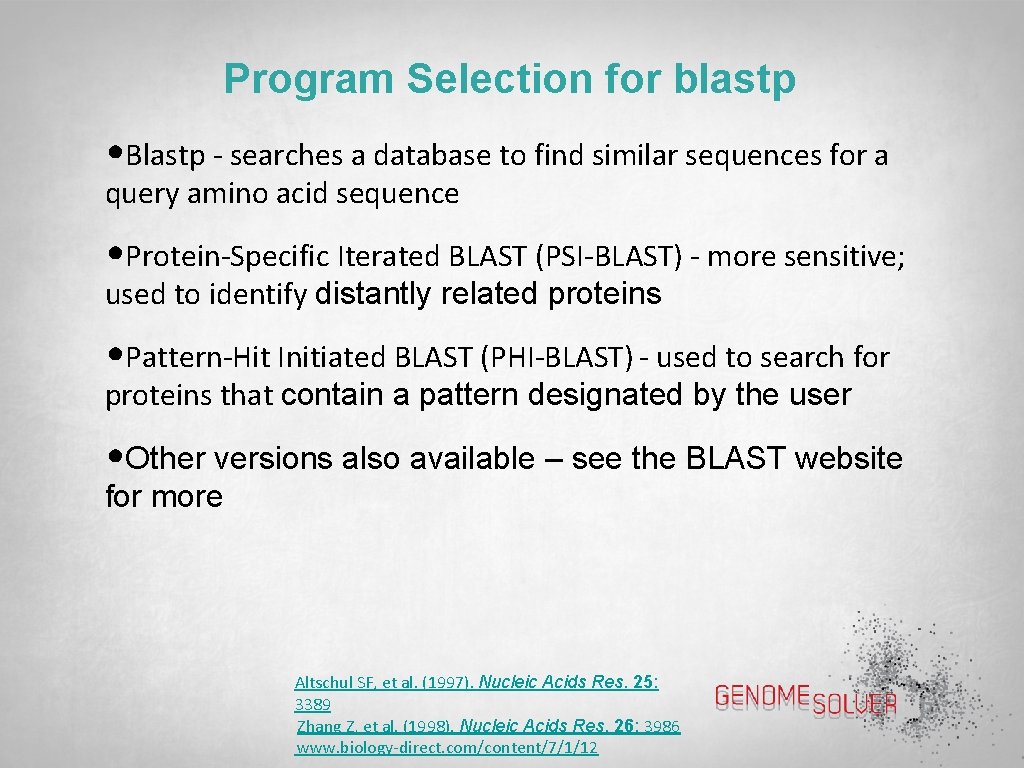 Program Selection for blastp

•Blastp - searches a database to find similar sequences for a query amino acid sequence

•Protein-Specific Iterated BLAST (PSI-BLAST) - more sensitive; used to identify distantly related proteins

•Pattern-Hit Initiated BLAST (PHI-BLAST) - used to search for proteins that contain a pattern designated by the user

•Other versions also available – see the BLAST website for more

Altschul SF, et al. (1997). Nucleic Acids Res. 25: 3389
Zhang Z, et al. (1998). Nucleic Acids Res. 26: 3986
www.biology-direct.com/content/7/1/12

GENOME SOLVER